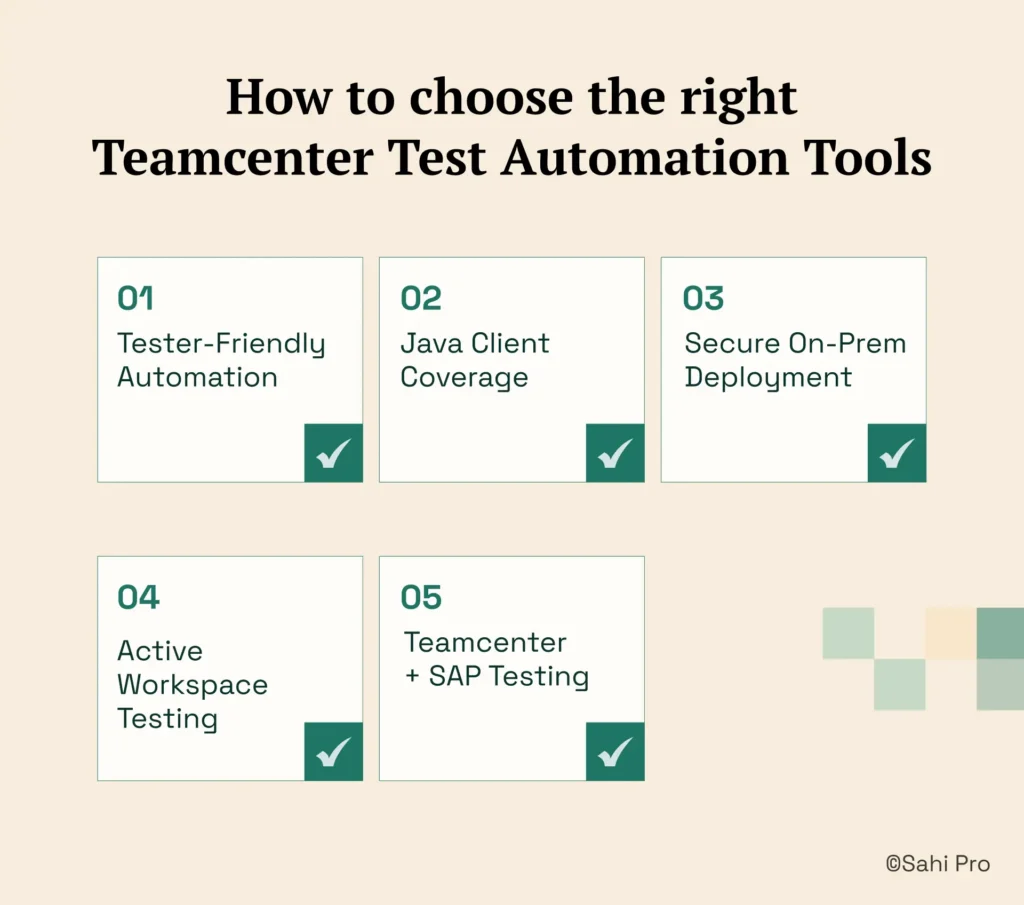 How to choose the right Teamcenter Test Automation Tools

01
Tester-Friendly Automation

02
Java Client Coverage

03
Secure On-Prem Deployment

04
Active Workspace Testing

05
Teamcenter + SAP Testing

©Sahi Pro